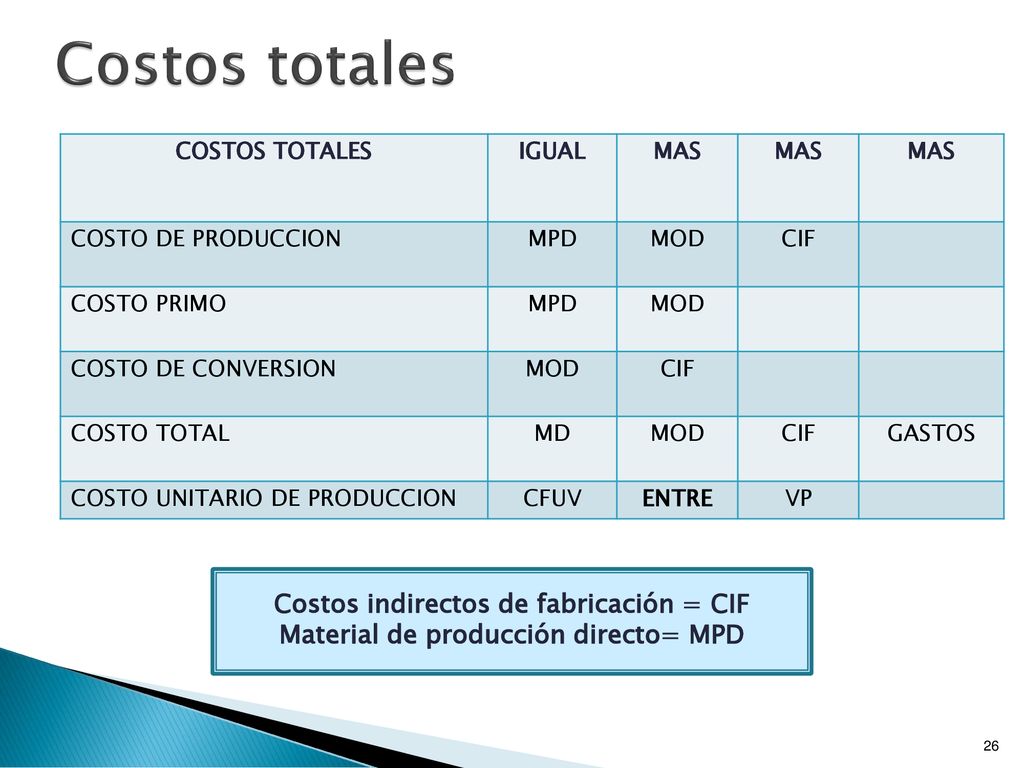 Costos totales

| COSTOS TOTALES | IGUAL | MAS | MAS | MAS |
|---|---|---|---|---|
| COSTO DE PRODUCCION | MPD | MOD | CIF | |
| COSTO PRIMO | MPD | MOD | | |
| COSTO DE CONVERSION | MOD | CIF | | |
| COSTO TOTAL | MD | MOD | CIF | GASTOS |
| COSTO UNITARIO DE PRODUCCION | CFUV | ENTRE | VP | |

Costos indirectos de fabricación = CIF
Material de producción directo= MPD

26